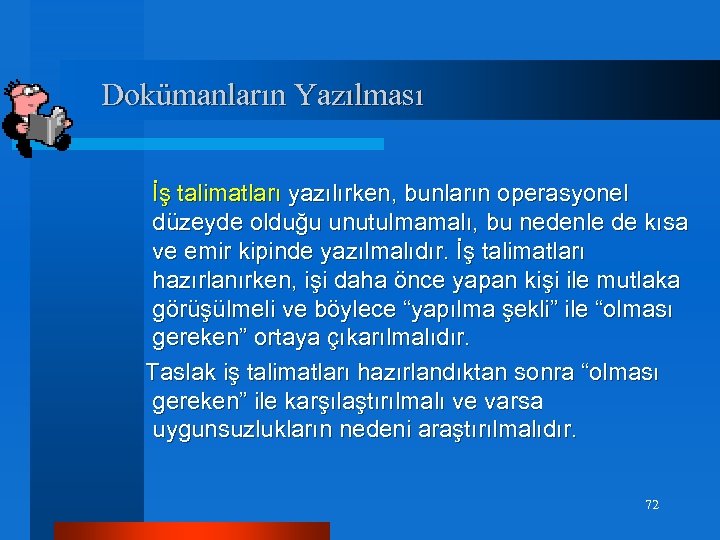 Dokümanların Yazılması

İş talimatları yazılırken, bunların operasyonel düzeyde olduğu unutulmamalı, bu nedenle de kısa ve emir kipinde yazılmalıdır. İş talimatları hazırlanırken, işi daha önce yapan kişi ile mutlaka görüşülmeli ve böylece “yapılma şekli” ile “olması gereken” ortaya çıkarılmalıdır.

Taslak iş talimatları hazırlandıktan sonra “olması gereken” ile karşılaştırılmalı ve varsa uygunsuzlukların nedeni araştırılmalıdır.

72